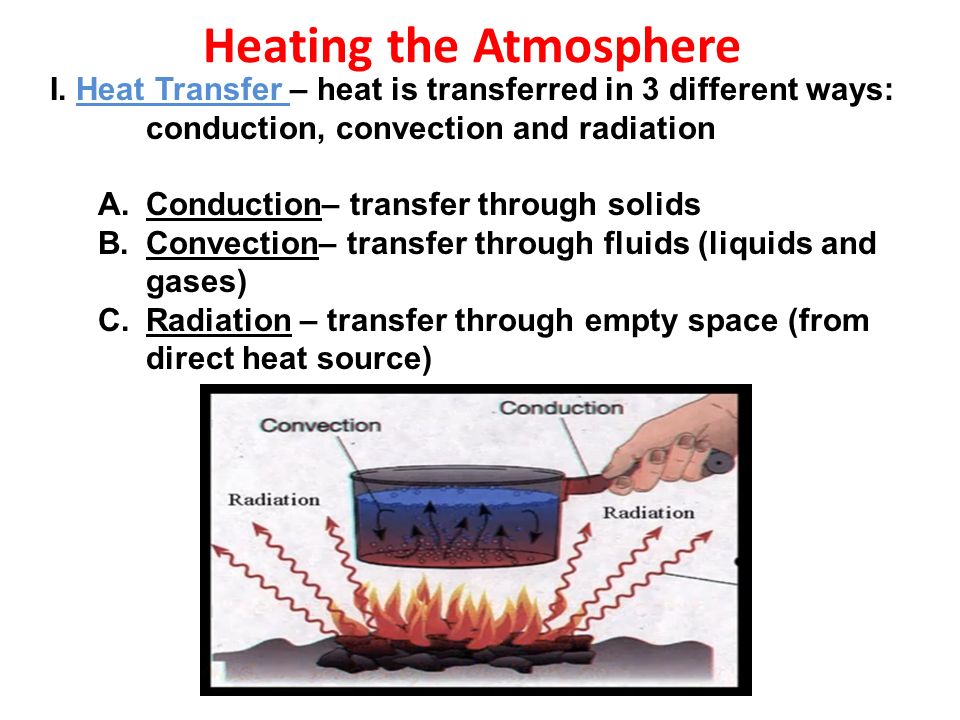 Heating the Atmosphere

I. Heat Transfer – heat is transferred in 3 different ways: conduction, convection and radiation

A. Conduction– transfer through solids
B. Convection– transfer through fluids (liquids and gases)
C. Radiation – transfer through empty space (from direct heat source)

Convection
Conduction
Radiation
Radiation